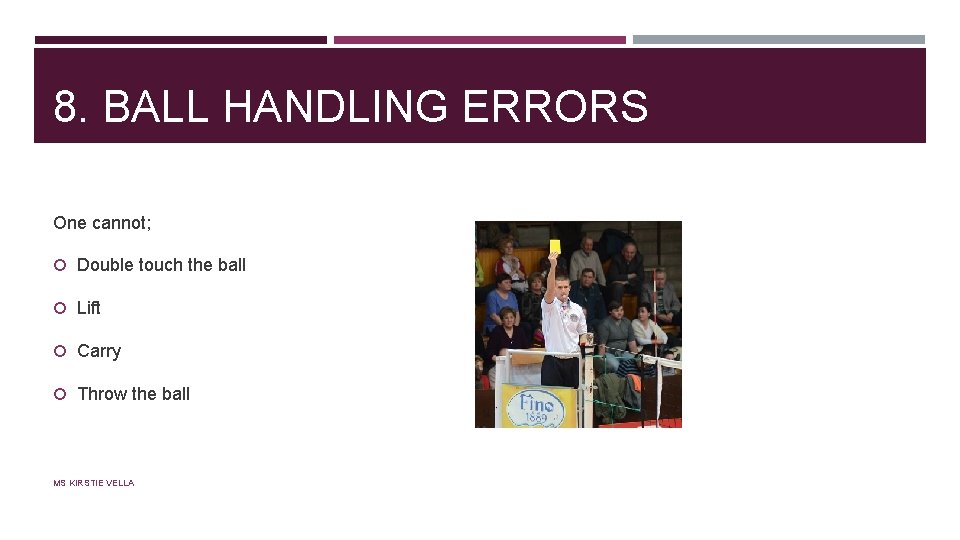 8. BALL HANDLING ERRORS

One cannot;

Double touch the ball

Lift

Carry

Throw the ball

Fino
1889

MS KIRSTIE VELLA